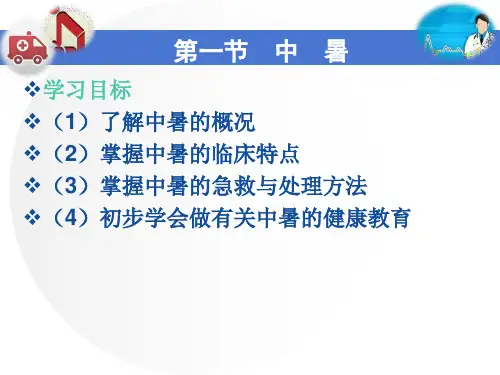 第一节　中　暑

❖学习目标

❖（1）了解中暑的概况

❖（2）掌握中暑的临床特点

❖（3）掌握中暑的急救与处理方法

❖（4）初步学会做有关中暑的健康教育